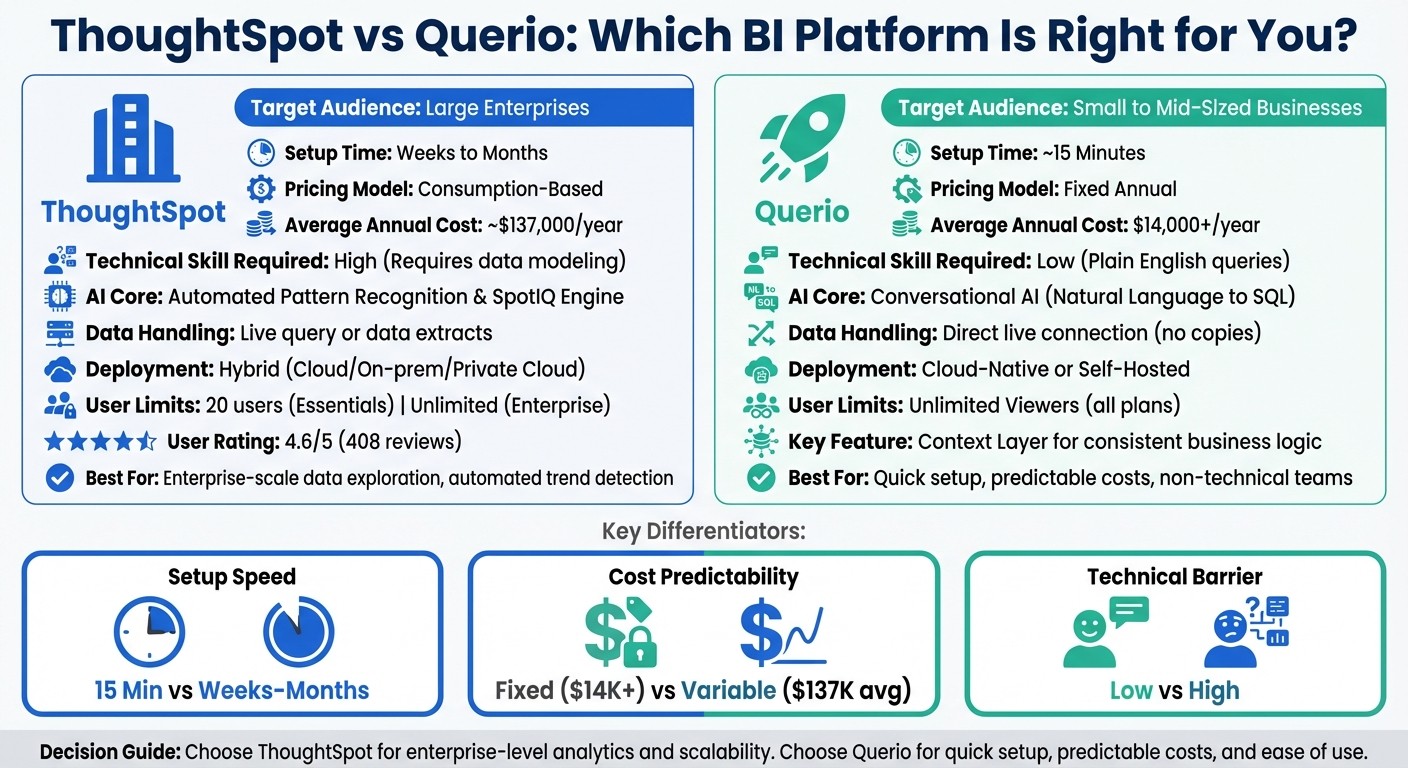 ThoughtSpot vs Querio: Which BI Platform Is Right for You?

ThoughtSpot

Target Audience: Large Enterprises

Setup Time: Weeks to Months

Pricing Model: Consumption-Based

Average Annual Cost: ~$137,000/year

Technical Skill Required: High (Requires data modeling)

AI Core: Automated Pattern Recognition & SpotIQ Engine

Data Handling: Live query or data extracts

Deployment: Hybrid (Cloud/On-prem/Private Cloud)

User Limits: 20 users (Essentials) | Unlimited (Enterprise)

User Rating: 4.6/5 (408 reviews)

Best For: Enterprise-scale data exploration, automated trend detection

Querio

Target Audience: Small to Mid-SIzed Businesses

Setup Time: ~15 Minutes

Pricing Model: Fixed Annual

Average Annual Cost: $14,000+/year

Technical Skill Required: Low (Plain English queries)

NL to SQL

AI Core: Conversational AI (Natural Language to SQL)

Data Handling: Direct live connection (no copies)

Deployment: Cloud-Native or Self-Hosted

User Limits: Unlimited Viewers (all plans)

Key Feature: Context Layer for consistent business logic

Best For: Quick setup, predictable costs, non-technical teams

Key Differentiators:

Setup Speed

15 Min vs Weeks-Months

Cost Predictability

Fixed ($14K+) vs Variable ($137K avg)

Technical Barrier

Low vs High

Decision Guide: Choose ThoughtSpot for enterprise-level analytics and scalability. Choose Querio for quick setup, predictable costs, and ease of use.